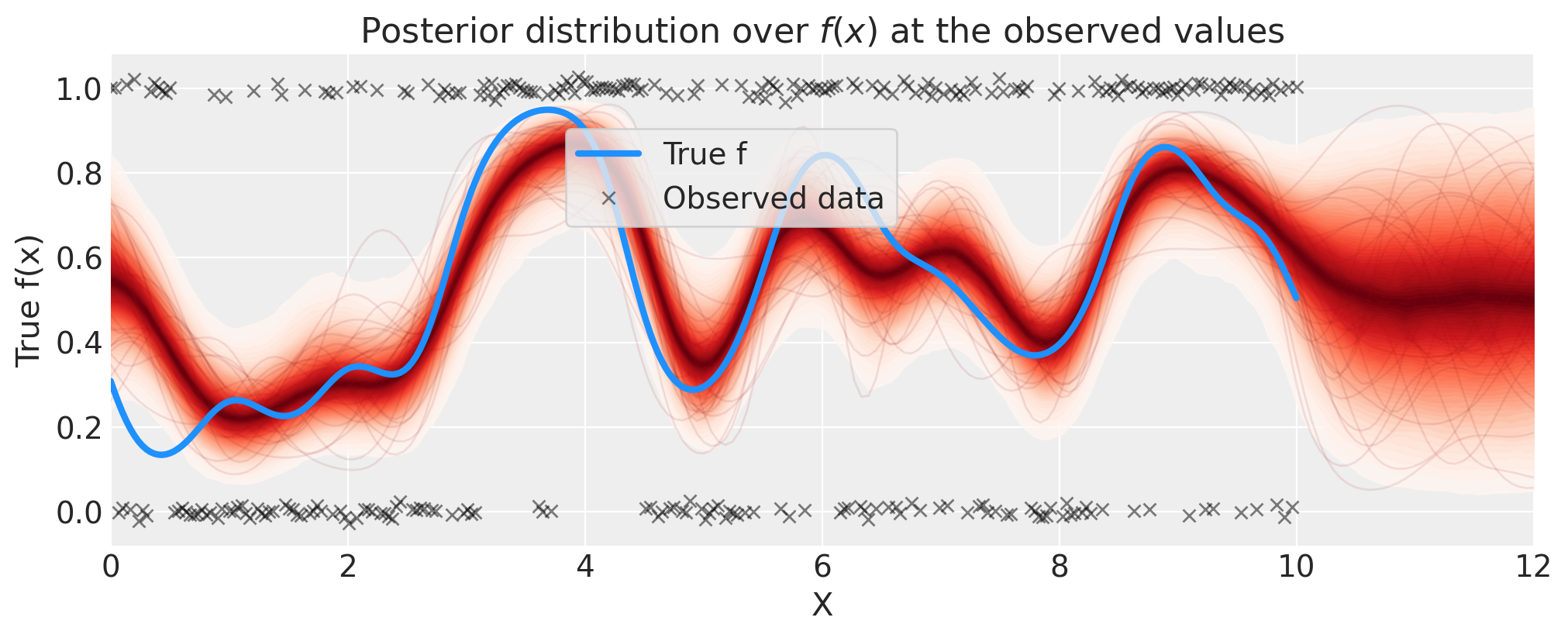 Posterior distribution over $f(x)$ at the observed values

True f
Observed data

True f(x)

1.0
0.8
0.6
0.4
0.2
0.0

0
2
4
6
8
10
12

X